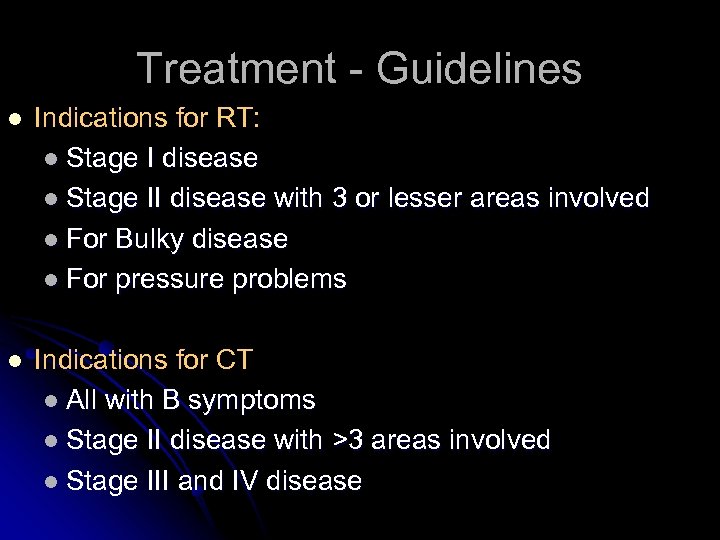 Treatment - Guidelines

- Indications for RT:
  - Stage I disease
  - Stage II disease with 3 or lesser areas involved
  - For Bulky disease
  - For pressure problems

- Indications for CT
  - All with B symptoms
  - Stage II disease with >3 areas involved
  - Stage III and IV disease